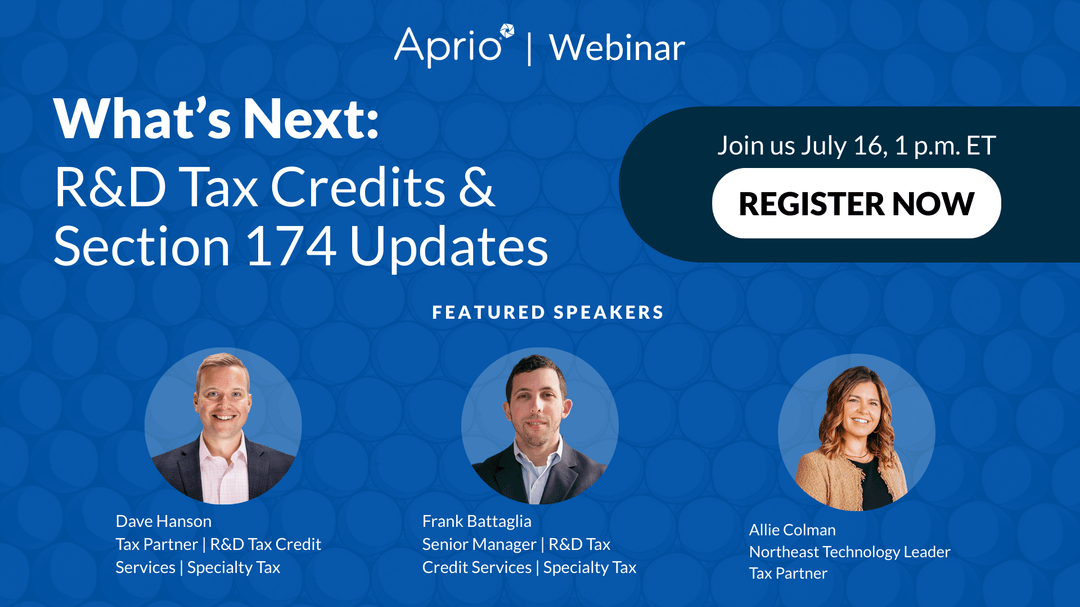 Aprio | Webinar

What's Next:
R&D Tax Credits & Section 174 Updates

Join us July 16, 1 p.m. ET

REGISTER NOW

FEATURED SPEAKERS

Dave Hanson
Tax Partner | R&D Tax Credit Services | Specialty Tax

Frank Battaglia
Senior Manager | R&D Tax Credit Services | Specialty Tax

Allie Colman
Northeast Technology Leader
Tax Partner